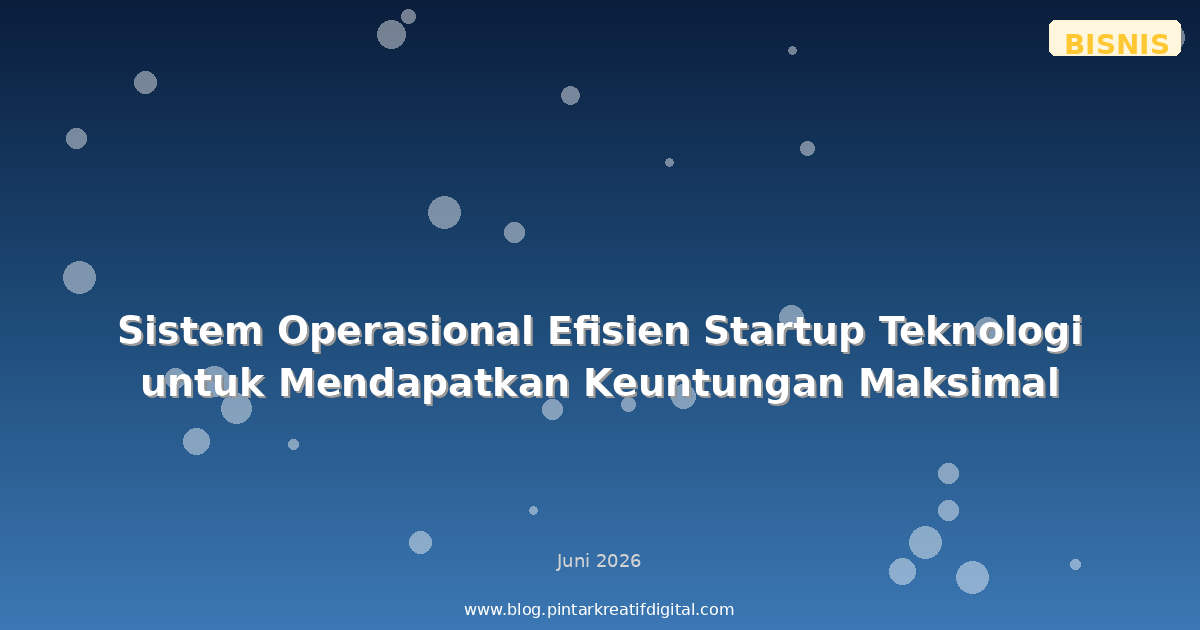 BISNIS

Sistem Operasional Efisien Startup Teknologi untuk Mendapatkan Keuntungan Maksimal

Juni 2026

www.blog.pintarkreatifdigital.com